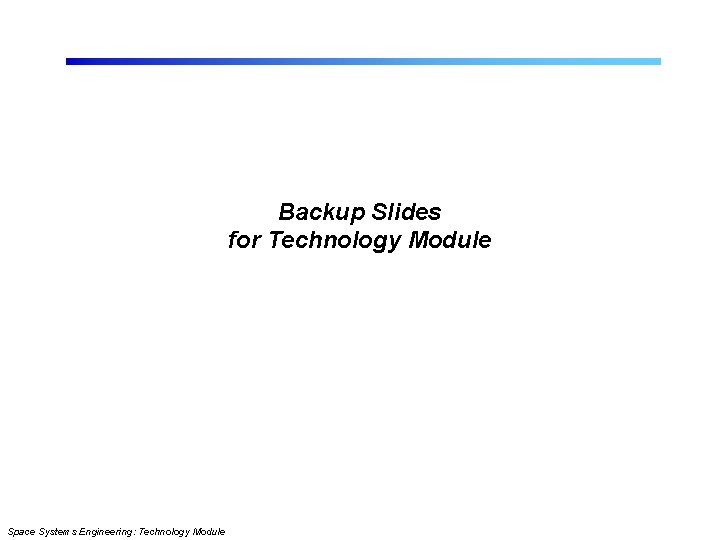 Backup Slides
for Technology Module

Space Systems Engineering: Technology Module